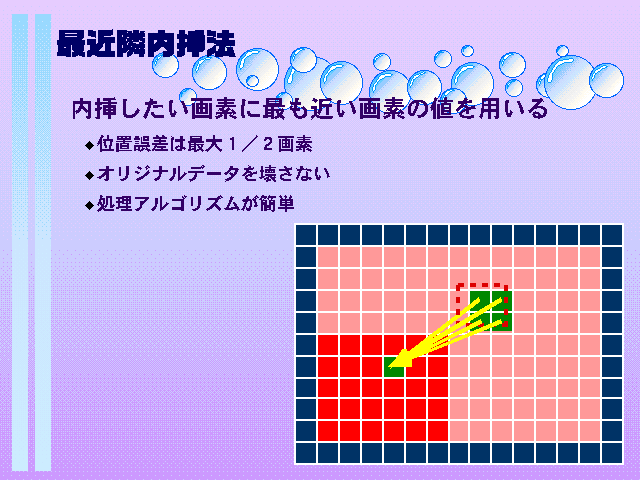 最近隣内挿法

内挿したい画素に最も近い画素の値を用いる

◆位置誤差は最大１／２画素

◆オリジナルデータを壊さない

◆処理アルゴリズムが簡単